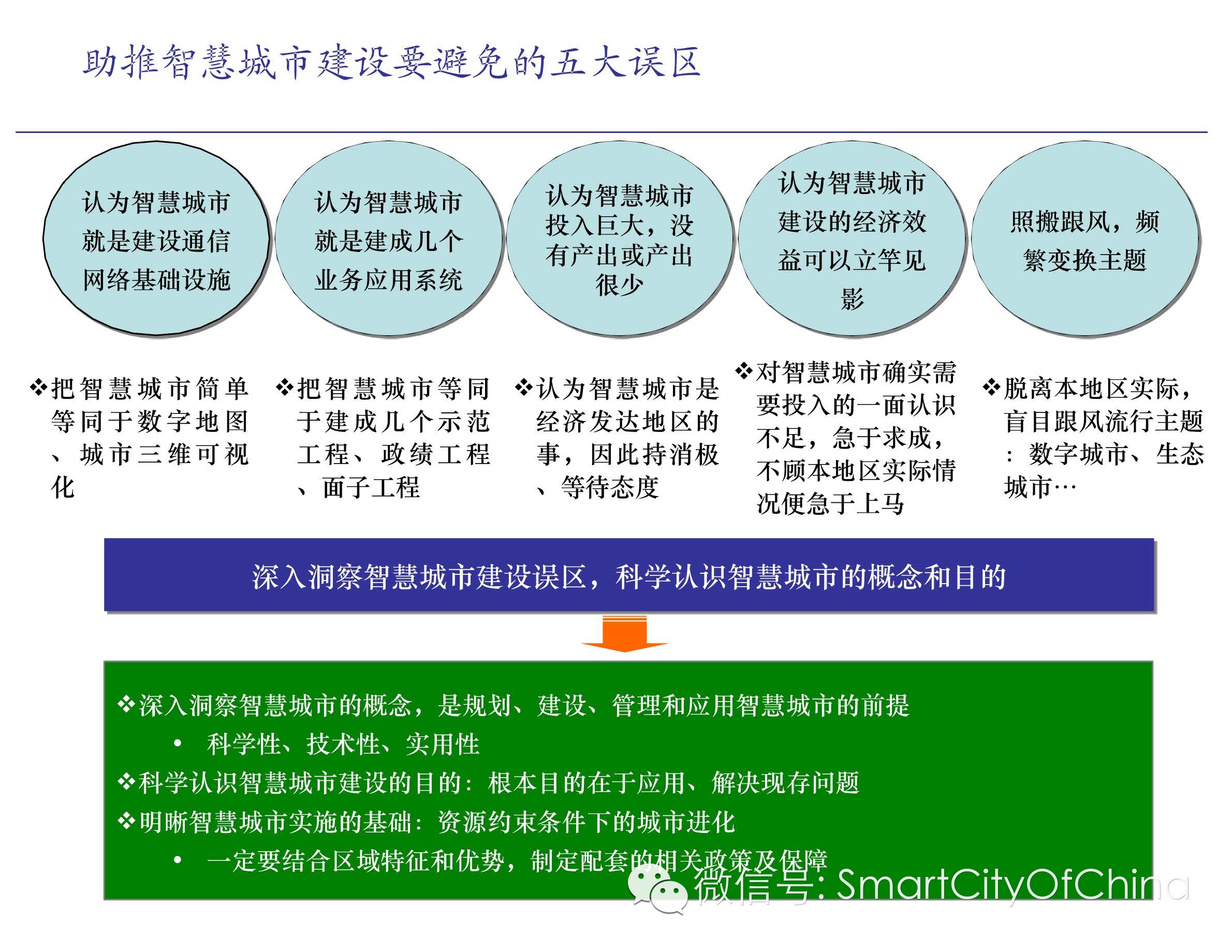 助推智慧城市建设要避免的五大误区

认为智慧城市就是建设通信网络基础设施

认为智慧城市就是建成几个业务应用系统

认为智慧城市投入巨大，没有产出或产出很少

认为智慧城市建设的经济效益可以立竿见影

照搬跟风，频繁变换主题

❖把智慧城市简单等同于数字地图、城市三维可视化

❖把智慧城市等同于建成几个示范工程、政绩工程、面子工程

❖认为智慧城市是经济发达地区的事，因此持消极、等待态度

❖对智慧城市确实需要投入的一面认识不足，急于求成，不顾本地区实际情况便急于上马

❖脱离本地区实际，盲目跟风流行主题：数字城市、生态城市…

深入洞察智慧城市建设误区，科学认识智慧城市的概念和目的

❖深入洞察智慧城市的概念，是规划、建设、管理和应用智慧城市的前提
• 科学性、技术性、实用性
❖科学认识智慧城市建设的目的：根本目的在于应用、解决现存问题
❖明晰智慧城市实施的基础：资源约束条件下的城市进化
• 一定要结合区域特征和优势，制定配套的相关政策及保障

微信号: SmartCityOfChina